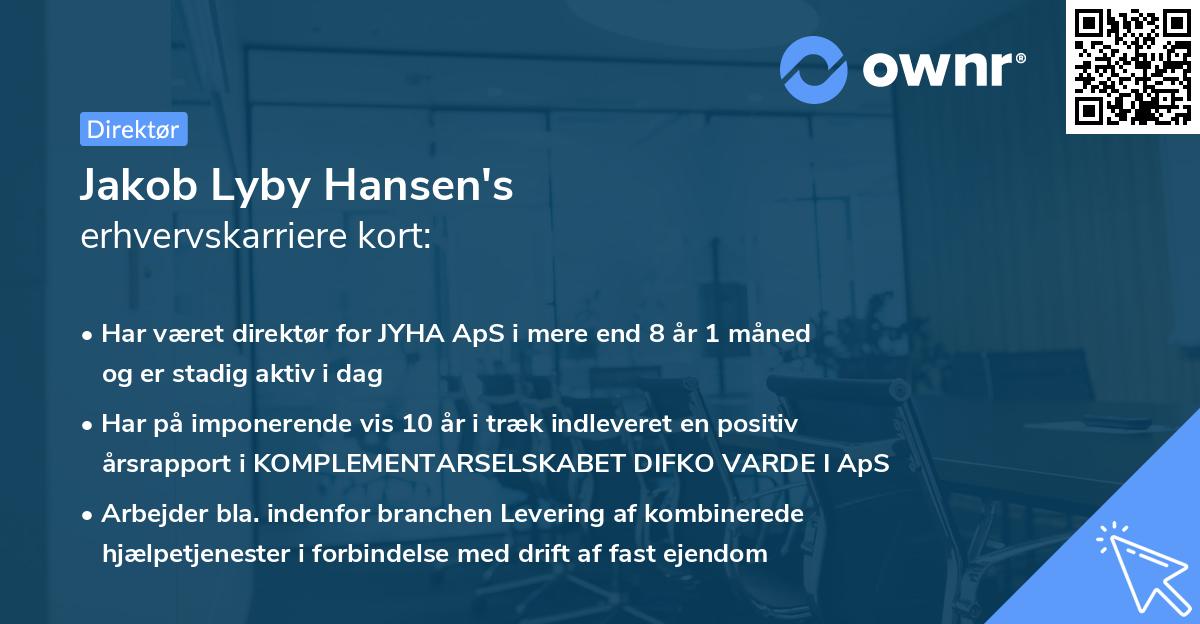 ownr®

Direktør

Jakob Lyby Hansen's
erhvervskarriere kort:

• Har været direktør for JYHA ApS i mere end 8 år 1 måned og er stadig aktiv i dag

• Har på imponerende vis 10 år i træk indleveret en positiv årsrapport i KOMPLEMENTARSELSKABET DIFKO VARDE I ApS

• Arbejder bla. indenfor branchen Levering af kombinerede hjælpetjenester i forbindelse med drift af fast ejendom